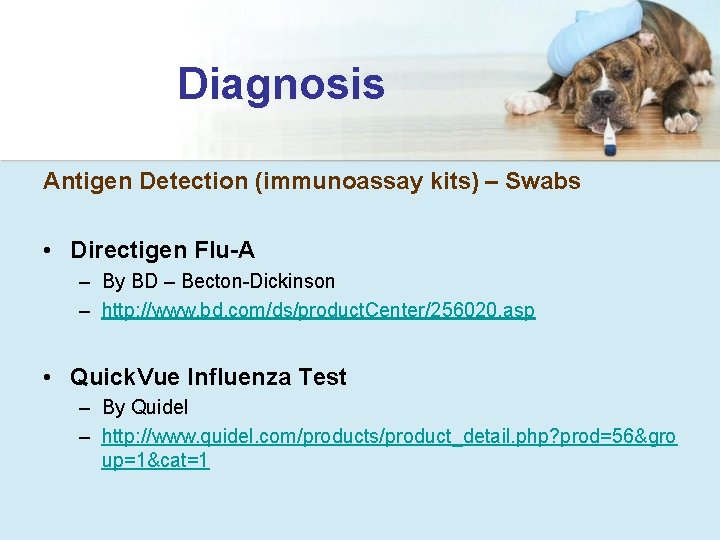 Diagnosis

Antigen Detection (immunoassay kits) – Swabs

• Directigen Flu-A
– By BD – Becton-Dickinson
– http://www.bd.com/ds/productCenter/256020.asp

• QuickVue Influenza Test
– By Quidel
– http://www.quidel.com/products/product_detail.php?prod=56&group=1&cat=1